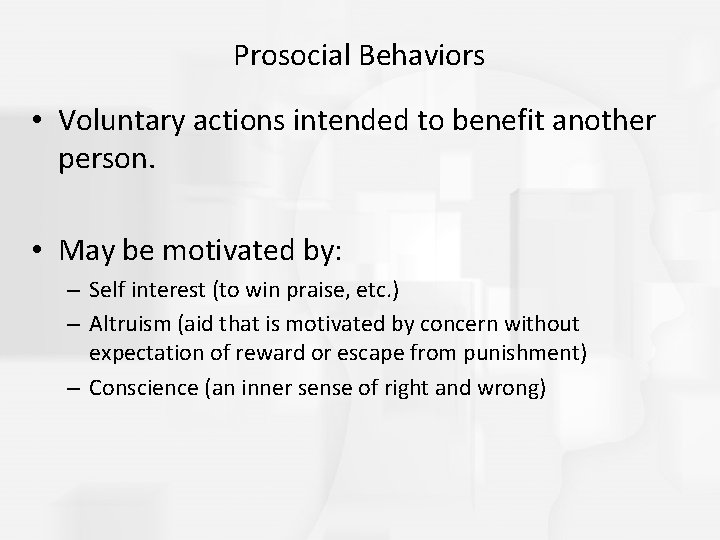 Prosocial Behaviors

• Voluntary actions intended to benefit another person.

• May be motivated by:
– Self interest (to win praise, etc.)
– Altruism (aid that is motivated by concern without expectation of reward or escape from punishment)
– Conscience (an inner sense of right and wrong)